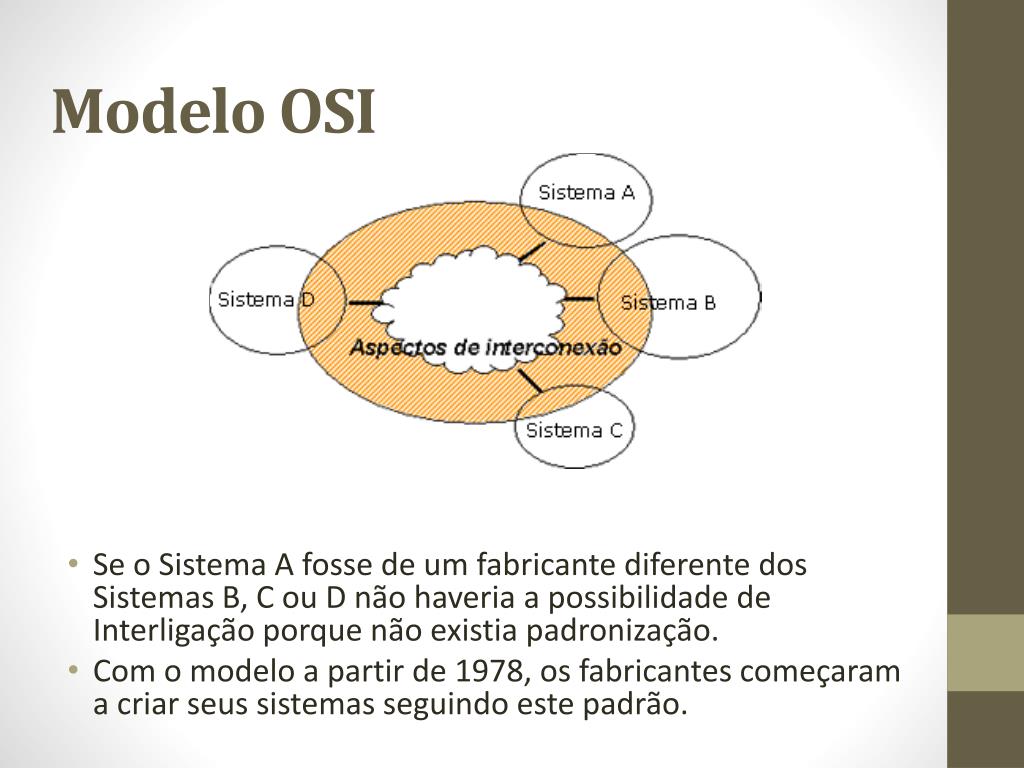 Modelo OSI

Sistema A
Sistema D
Sistema B
Aspectos de interconexão
Sistema C

• Se o Sistema A fosse de um fabricante diferente dos Sistemas B, C ou D não haveria a possibilidade de Interligação porque não existia padronização.
• Com o modelo a partir de 1978, os fabricantes começaram a criar seus sistemas seguindo este padrão.